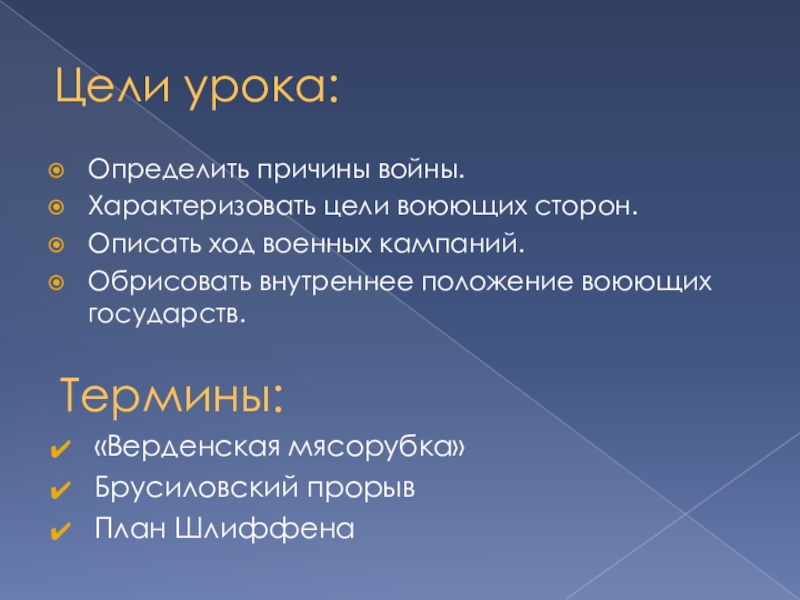 Цели урока:

Определить причины войны.
Характеризовать цели воюющих сторон.
Описать ход военных кампаний.
Обрисовать внутреннее положение воюющих государств.

Термины:

«Верденская мясорубка»
Брусиловский прорыв
План Шлиффена